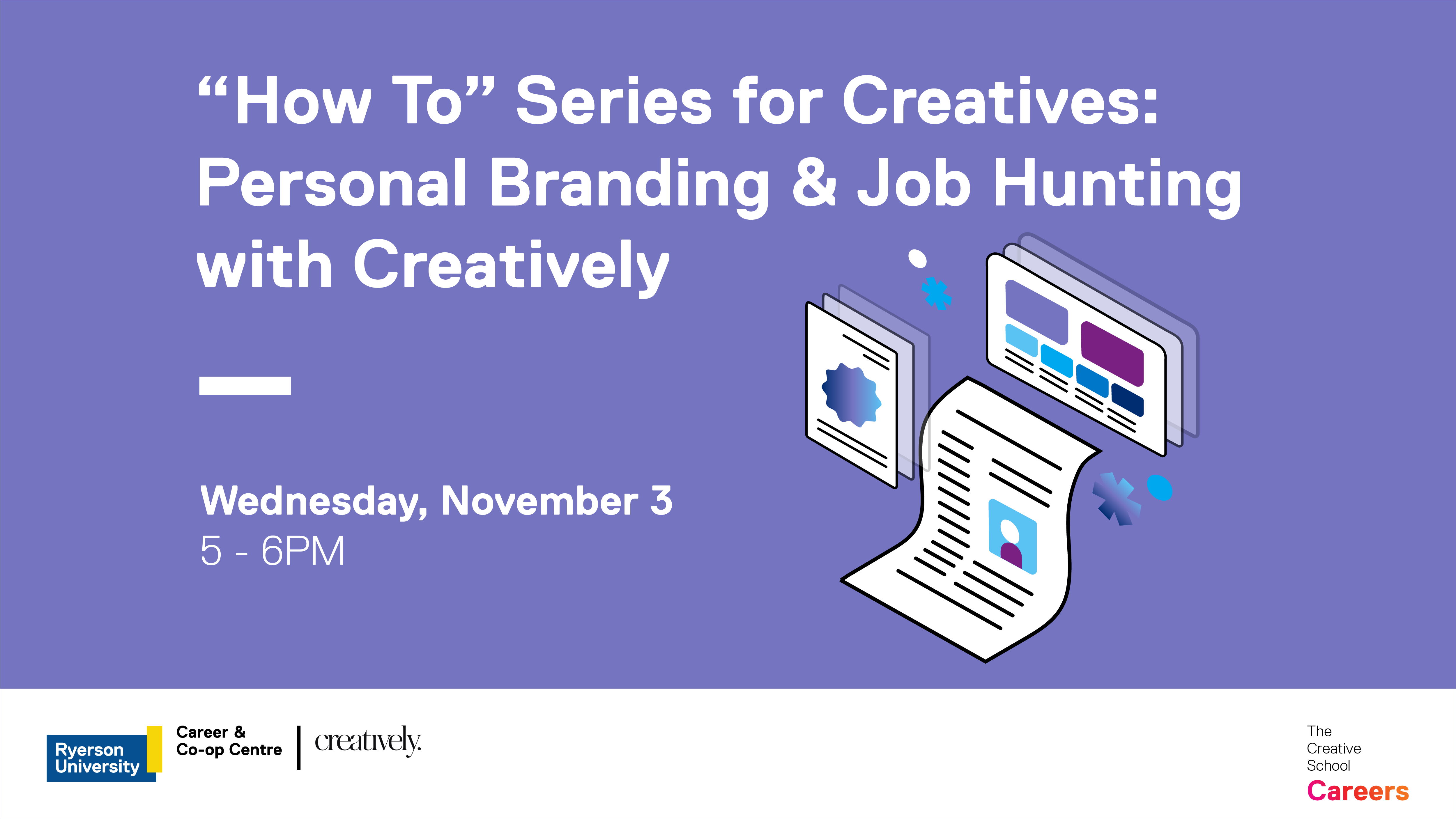 “How To” Series for Creatives: Personal Branding & Job Hunting with Creatively

Wednesday, November 3
5 - 6PM

Ryerson University

Career & Co-op Centre

creatively.

The Creative School
Careers